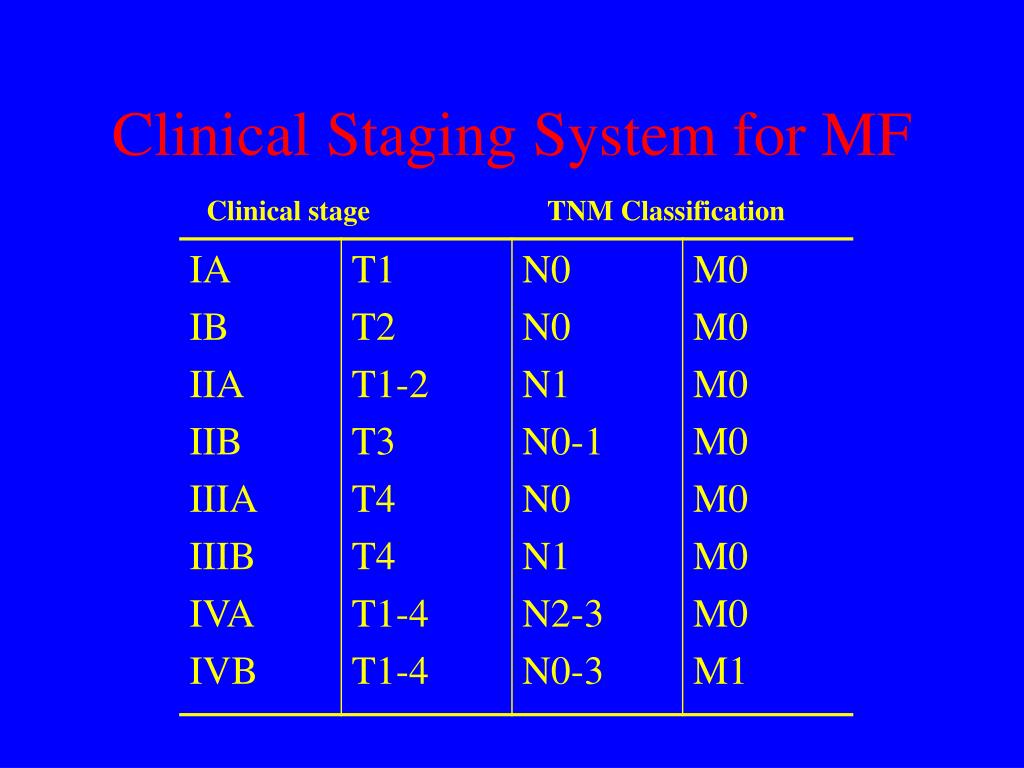 Clinical Staging System for MF

| Clinical stage | TNM Classification | | |
|---|---|---|---|
| IA | T1 | N0 | M0 |
| IB | T2 | N0 | M0 |
| IIA | T1-2 | N1 | M0 |
| IIB | T3 | N0-1 | M0 |
| IIIA | T4 | N0 | M0 |
| IIIB | T4 | N1 | M0 |
| IVA | T1-4 | N2-3 | M0 |
| IVB | T1-4 | N0-3 | M1 |